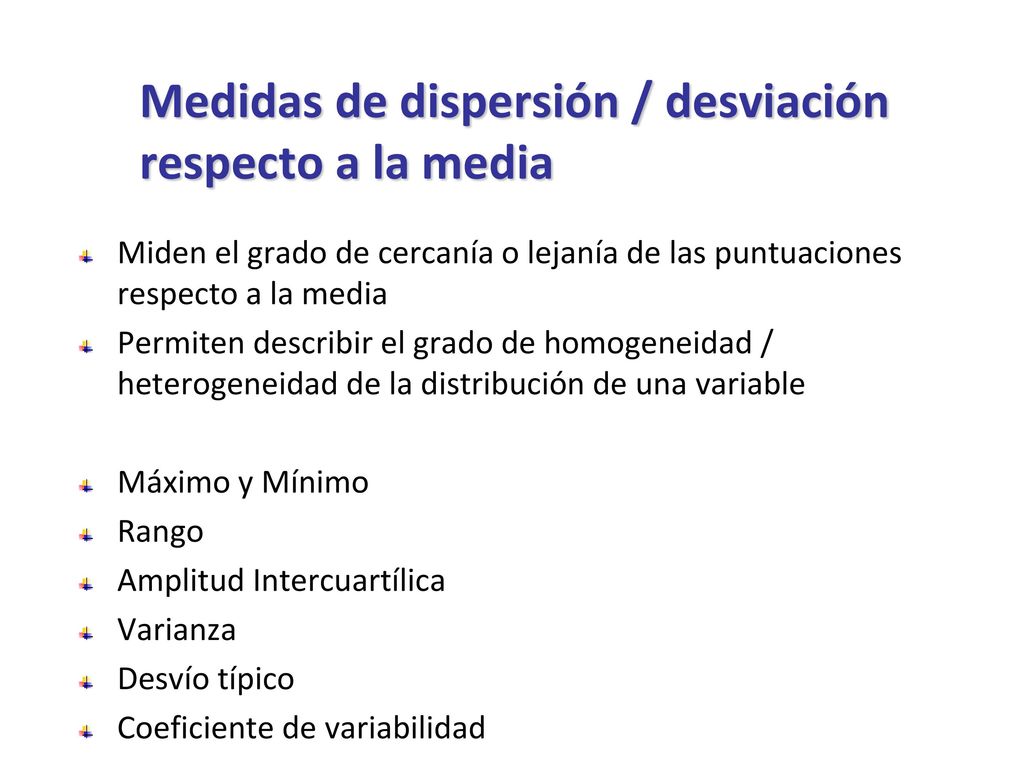 Medidas de dispersión / desviación respecto a la media

Miden el grado de cercanía o lejanía de las puntuaciones respecto a la media

Permiten describir el grado de homogeneidad / heterogeneidad de la distribución de una variable

Máximo y Mínimo

Rango

Amplitud Intercuartílica

Varianza

Desvío típico

Coeficiente de variabilidad